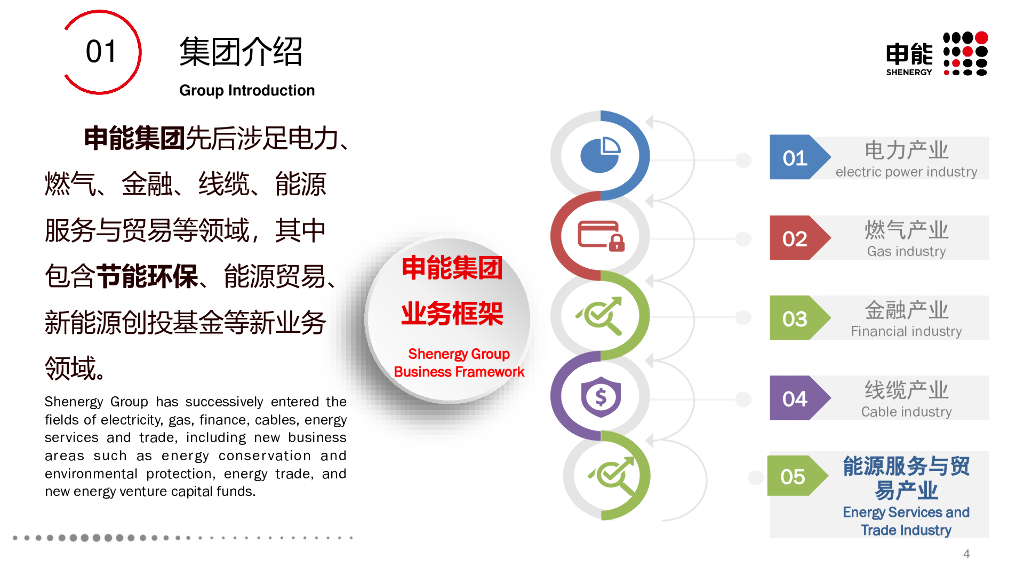 01

集团介绍

Group Introduction

申能
SHENERGY

申能集团先后涉足电力、燃气、金融、线缆、能源服务与贸易等领域，其中包含节能环保、能源贸易、新能源创投基金等新业务领域。

Shenergy Group has successively entered the fields of electricity, gas, finance, cables, energy services and trade, including new business areas such as energy conservation and environmental protection, energy trade, and new energy venture capital funds.

申能集团
业务框架
Shenergy Group
Business Framework

01 电力产业
electric power industry

02 燃气产业
Gas industry

03 金融产业
Financial industry

04 线缆产业
Cable industry

05 能源服务与贸易产业
Energy Services and Trade Industry

4